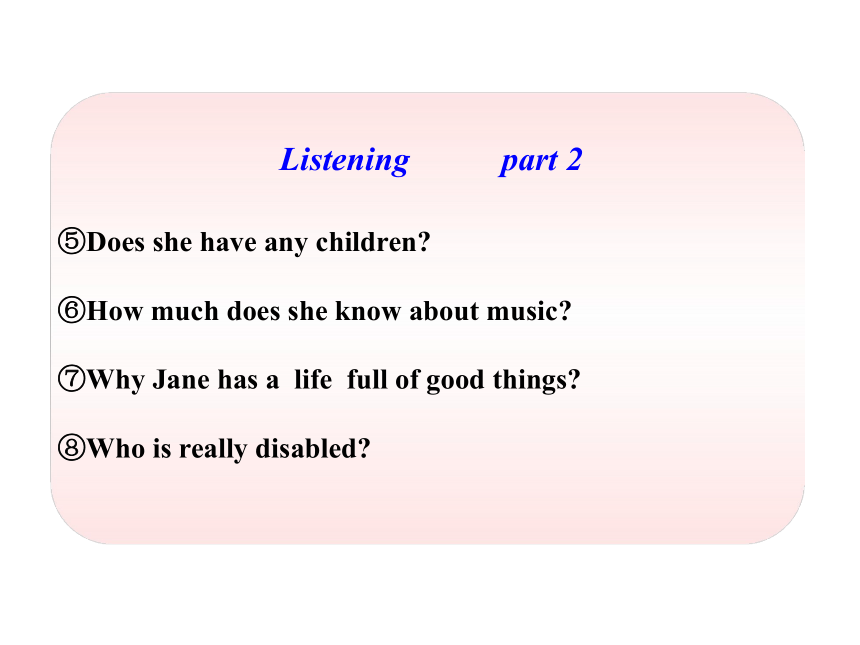 Listening part 2

⑤Does she have any children?

⑥How much does she know about music?

⑦Why Jane has a life full of good things?

⑧Who is really disabled?